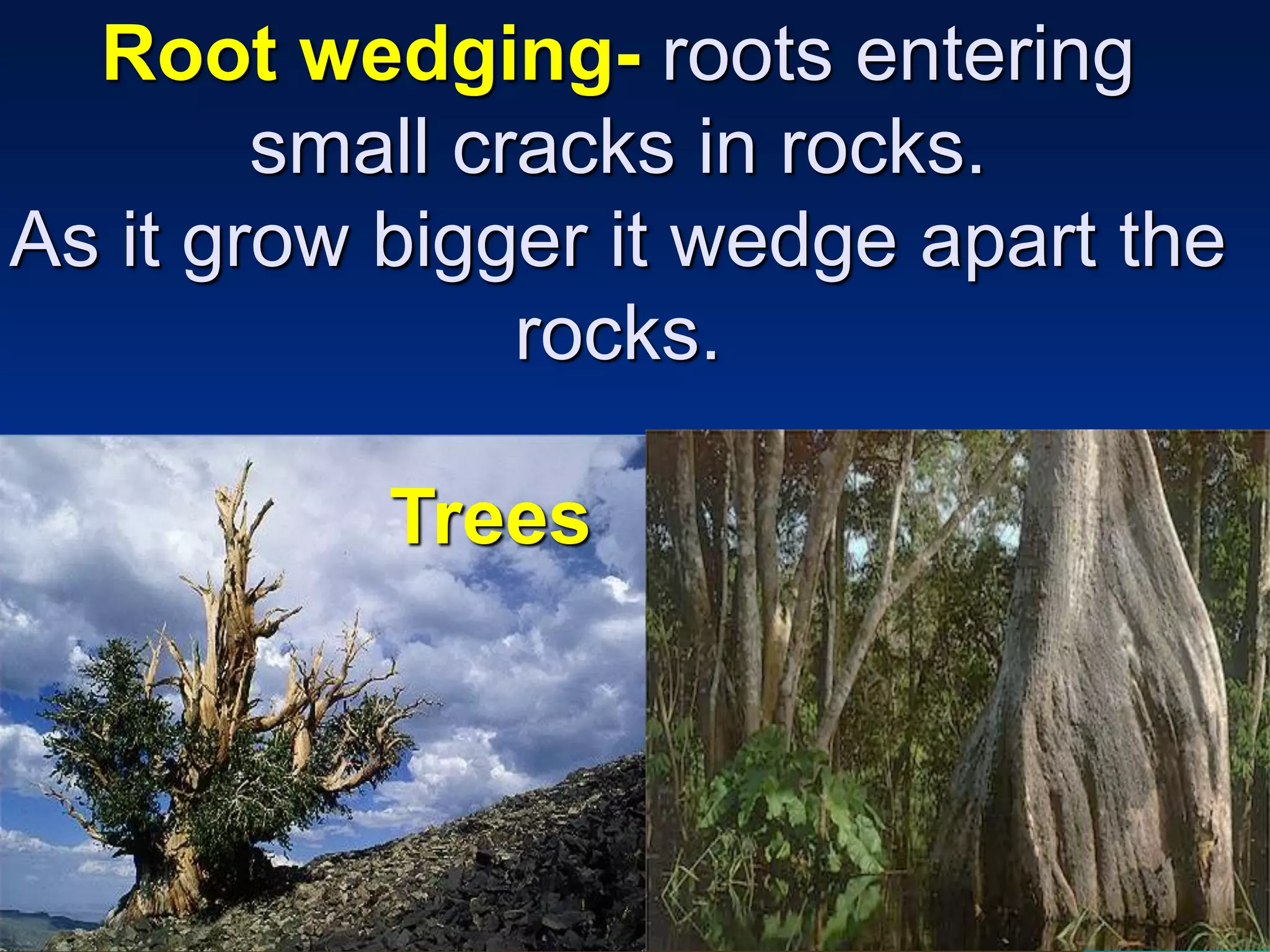 Root wedging- roots entering small cracks in rocks.
As it grow bigger it wedge apart the rocks.

Trees